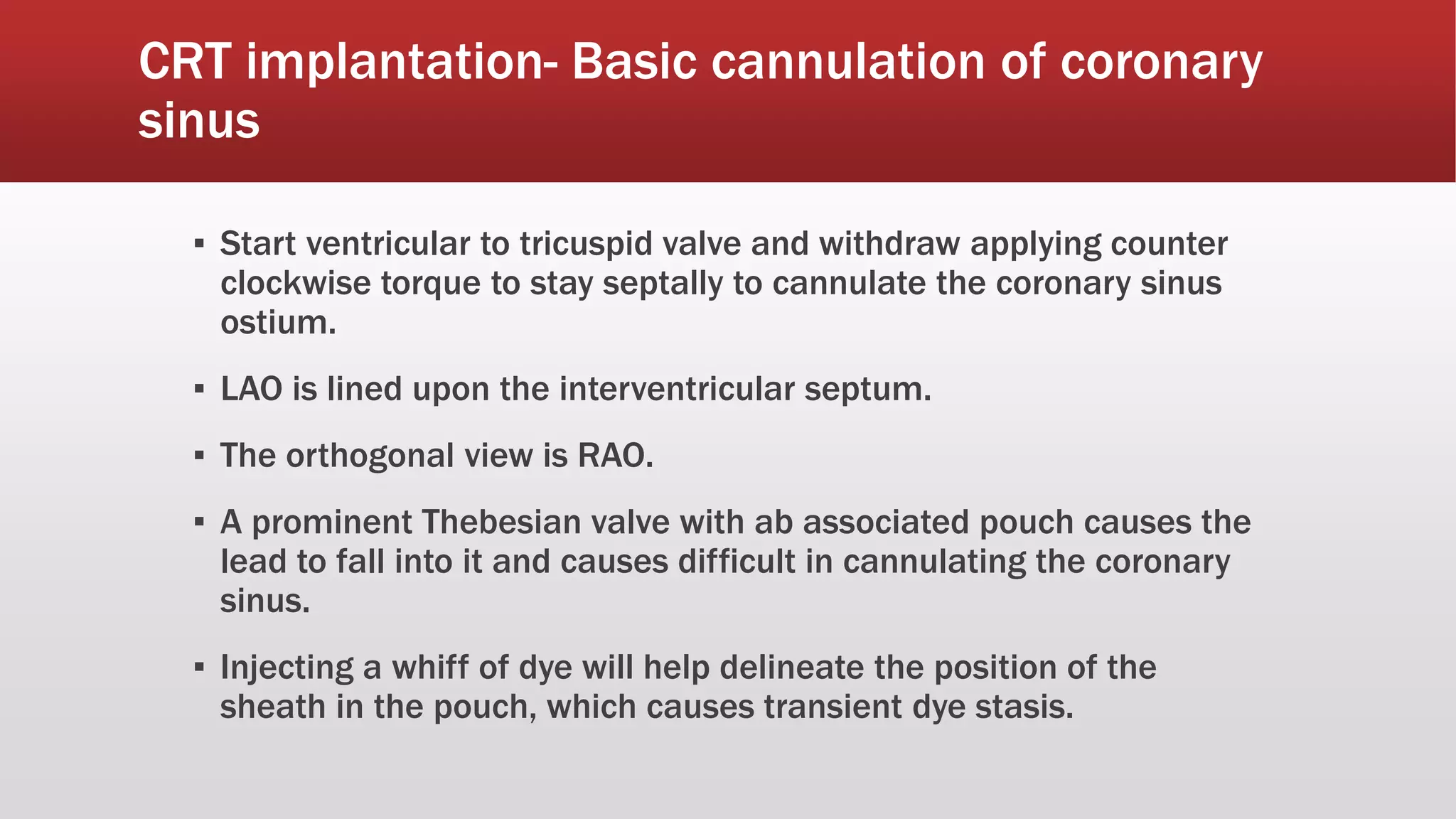 CRT implantation- Basic cannulation of coronary sinus

▪ Start ventricular to tricuspid valve and withdraw applying counter clockwise torque to stay septally to cannulate the coronary sinus ostium.

▪ LAO is lined upon the interventricular septum.

▪ The orthogonal view is RAO.

▪ A prominent Thebesian valve with ab associated pouch causes the lead to fall into it and causes difficult in cannulating the coronary sinus.

▪ Injecting a whiff of dye will help delineate the position of the sheath in the pouch, which causes transient dye stasis.